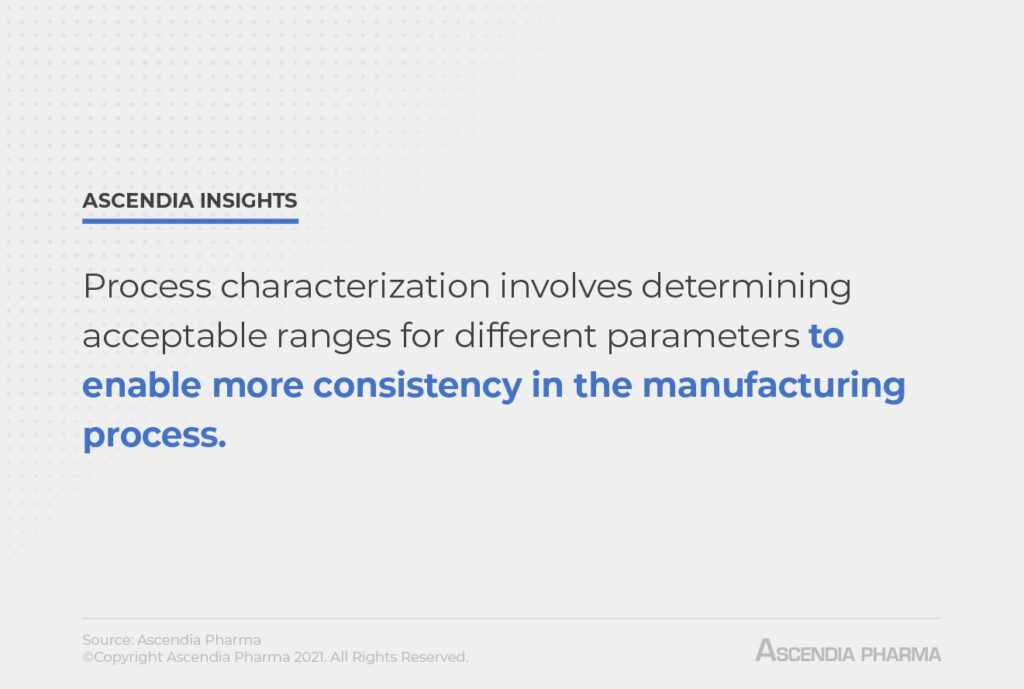 ASCENDIA INSIGHTS

Process characterization involves determining acceptable ranges for different parameters to enable more consistency in the manufacturing process.

Source: Ascendia Pharma
©Copyright Ascendia Pharma 2021. All Rights Reserved.

ASCENDIA PHARMA